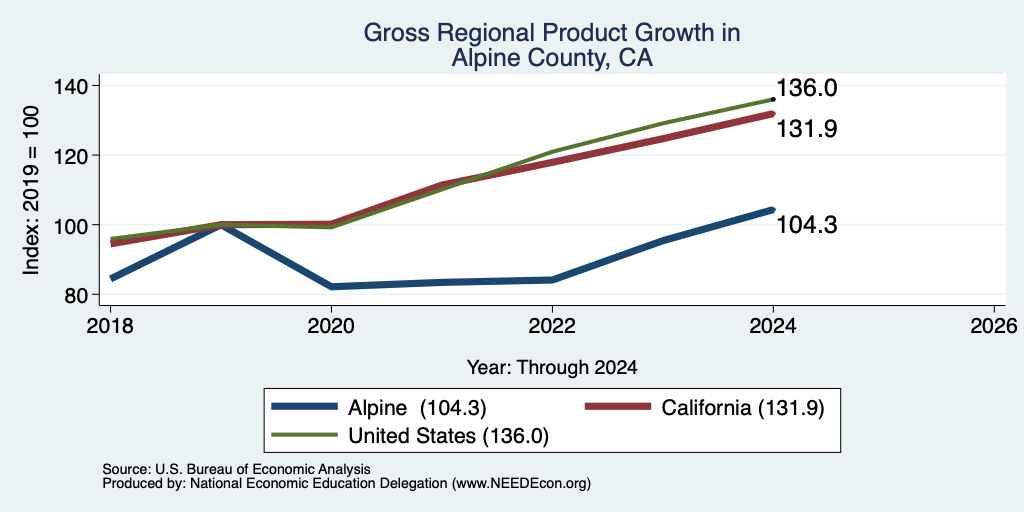 Gross Regional Product Growth in Alpine County, CA

Index: 2019 = 100

140
120
100
80

136.0
131.9
104.3

2018
2020
2022
2024
2026

Year: Through 2024

Alpine (104.3)
California (131.9)
United States (136.0)

Source: U.S. Bureau of Economic Analysis
Produced by: National Economic Education Delegation (www.NEEDEcon.org)